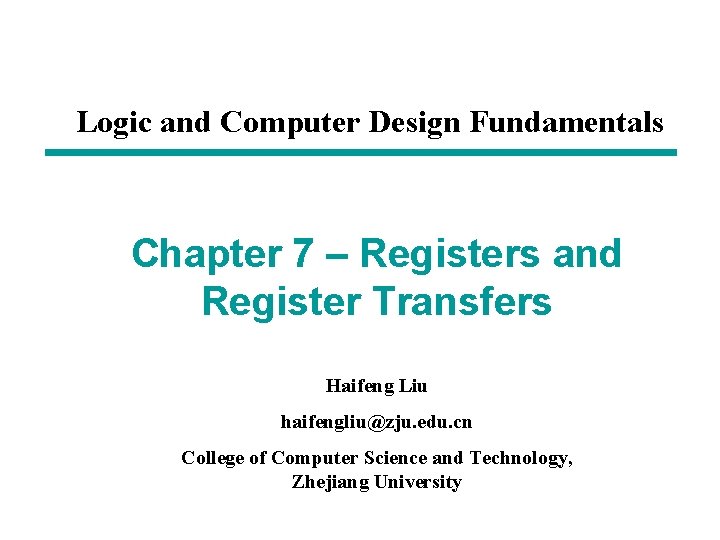 Logic and Computer Design Fundamentals

Chapter 7 – Registers and Register Transfers

Haifeng Liu

haifengliu@zju.edu.cn

College of Computer Science and Technology, Zhejiang University